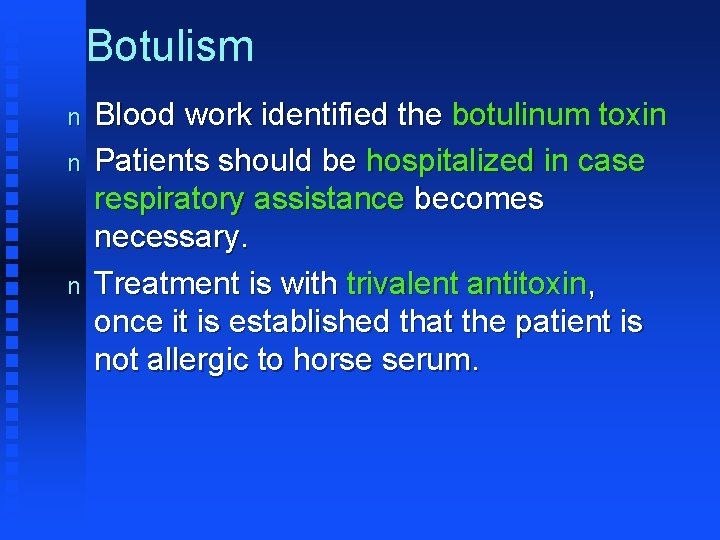 Botulism

n Blood work identified the botulinum toxin

n Patients should be hospitalized in case respiratory assistance becomes necessary.

n Treatment is with trivalent antitoxin, once it is established that the patient is not allergic to horse serum.